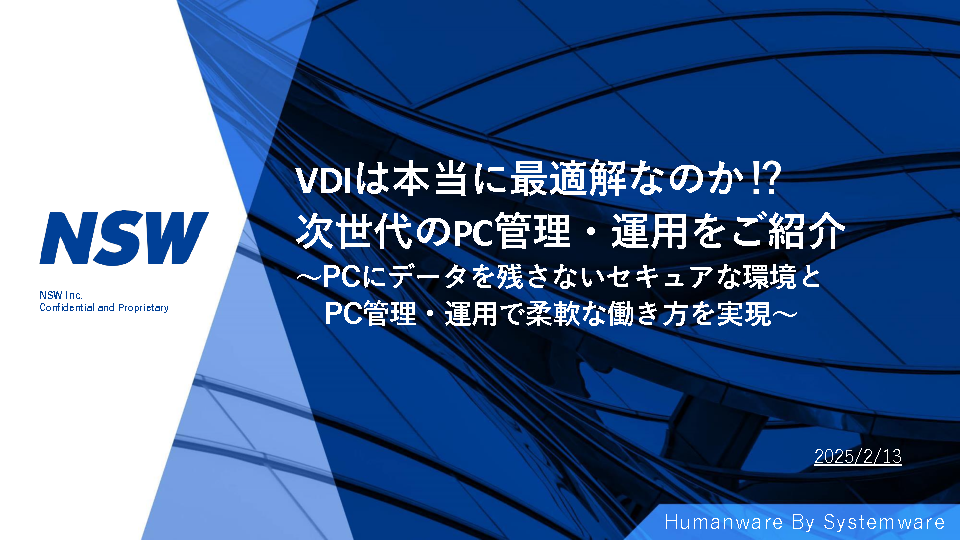 NSW

NSW Inc.
Confidential and Proprietary

VDIは本当に最適解なのか⁉
次世代のPC管理・運用をご紹介
～PCにデータを残さないセキュアな環境と
PC管理・運用で柔軟な働き方を実現～

2025/2/13

Humanware By Systemware